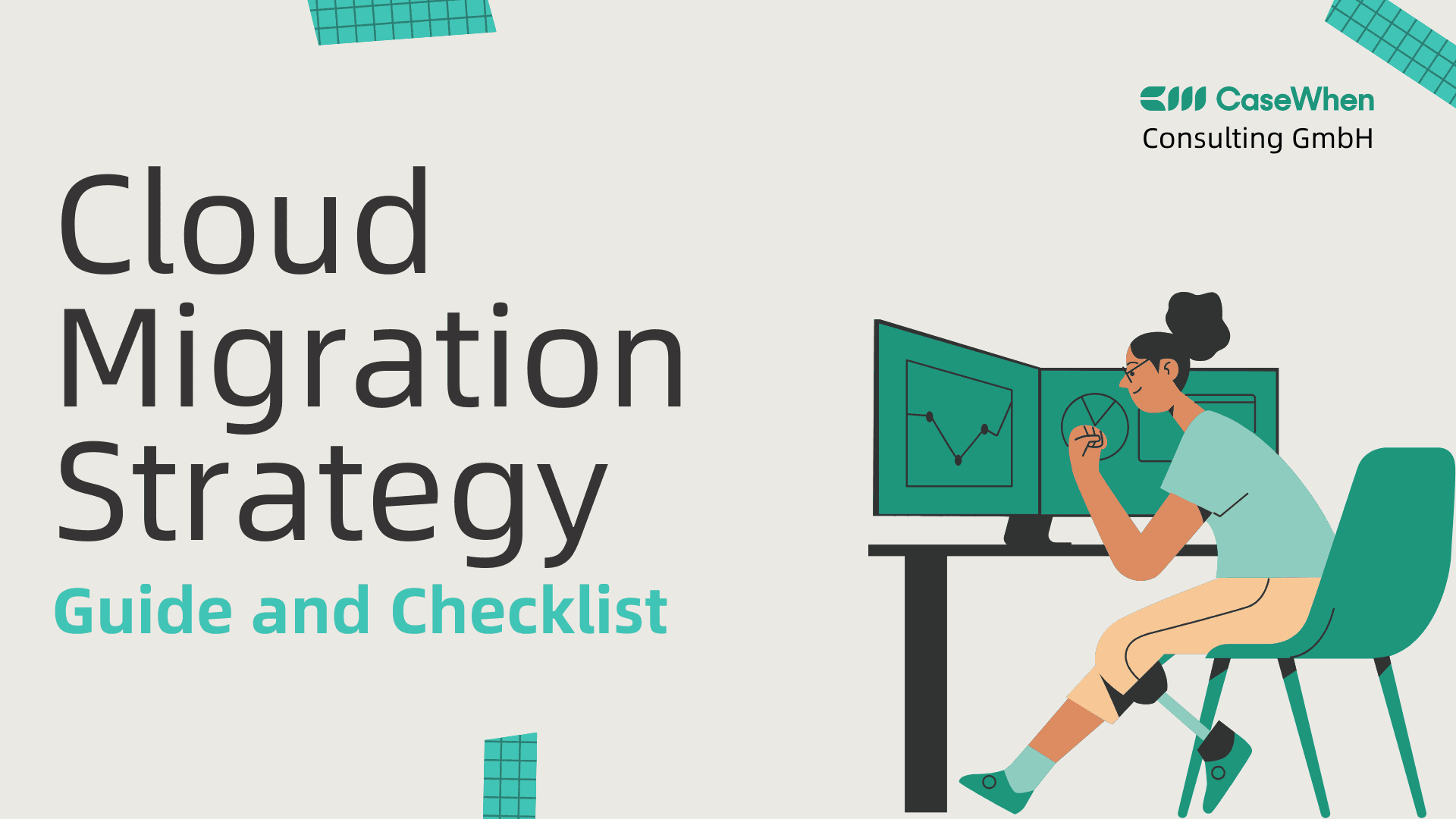 CaseWhen
Consulting GmbH

Cloud Migration Strategy

Guide and Checklist